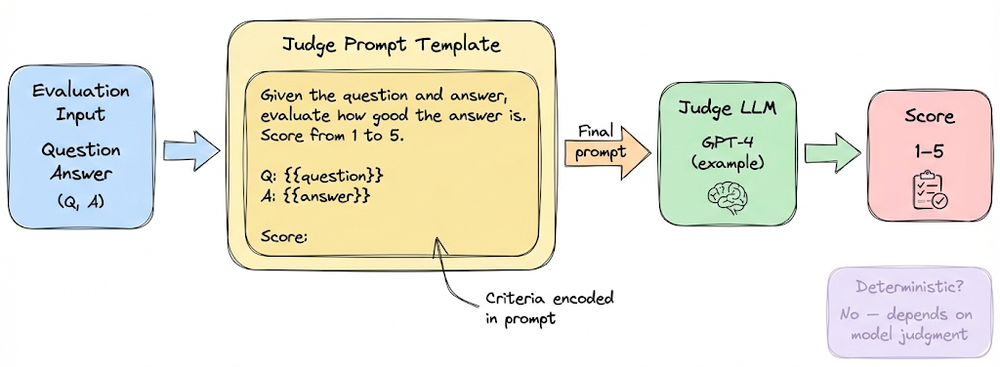 Evaluation Input

Question
Answer
(Q, A)

Judge Prompt Template

Given the question and answer, evaluate how good the answer is. Score from 1 to 5.

Q: {{question}}
A: {{answer}}

Score:

Criteria encoded in prompt

Final prompt

Judge LLM

GPT-4 (example)

Score

1–5

Deterministic?

No — depends on model judgment